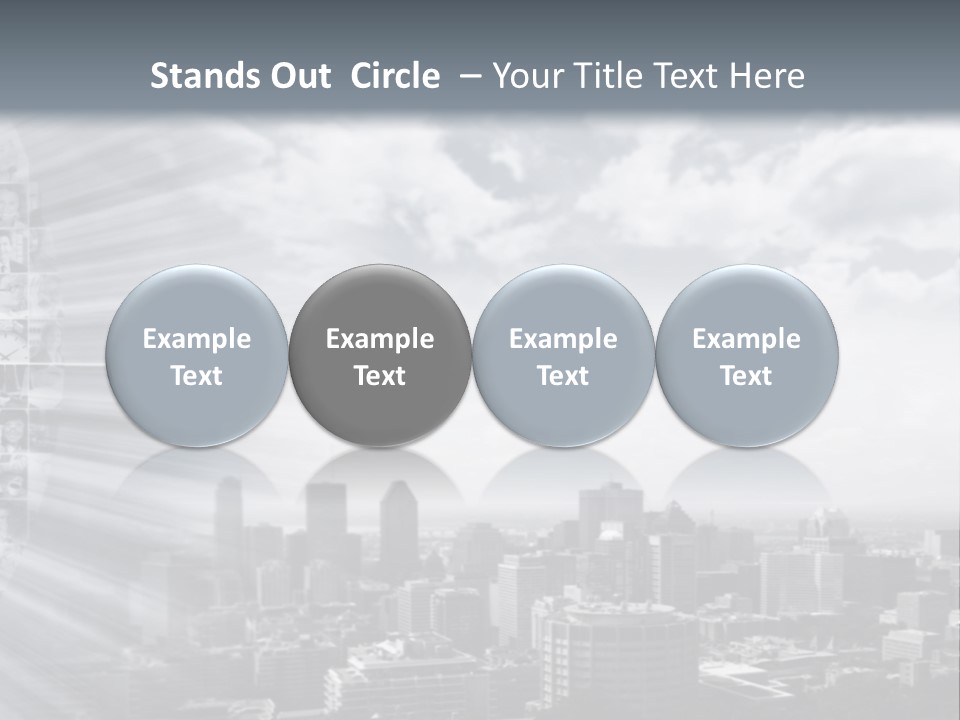 Stands Out Circle – Your Title Text Here

Example Text

Example Text

Example Text

Example Text